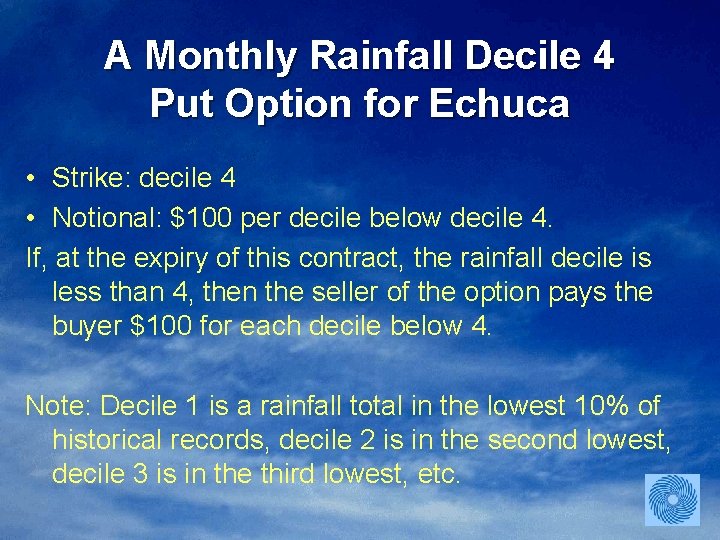 A Monthly Rainfall Decile 4 Put Option for Echuca

• Strike: decile 4
• Notional: \$100 per decile below decile 4.

If, at the expiry of this contract, the rainfall decile is less than 4, then the seller of the option pays the buyer \$100 for each decile below 4.

Note: Decile 1 is a rainfall total in the lowest 10% of historical records, decile 2 is in the second lowest, decile 3 is in the third lowest, etc.